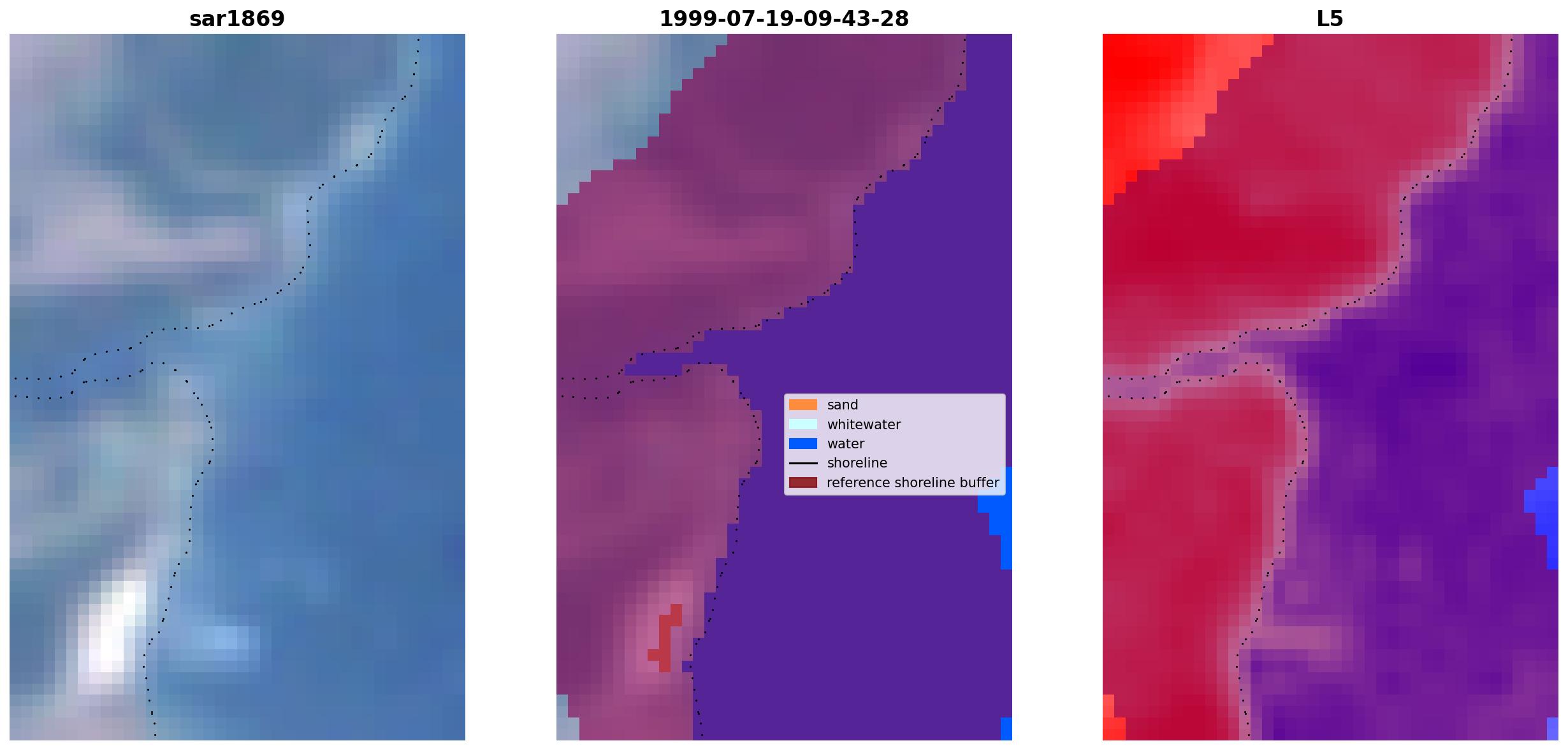 sar1869

1999-07-19-09-43-28

sand
whitewater
water
shoreline
reference shoreline buffer

L5